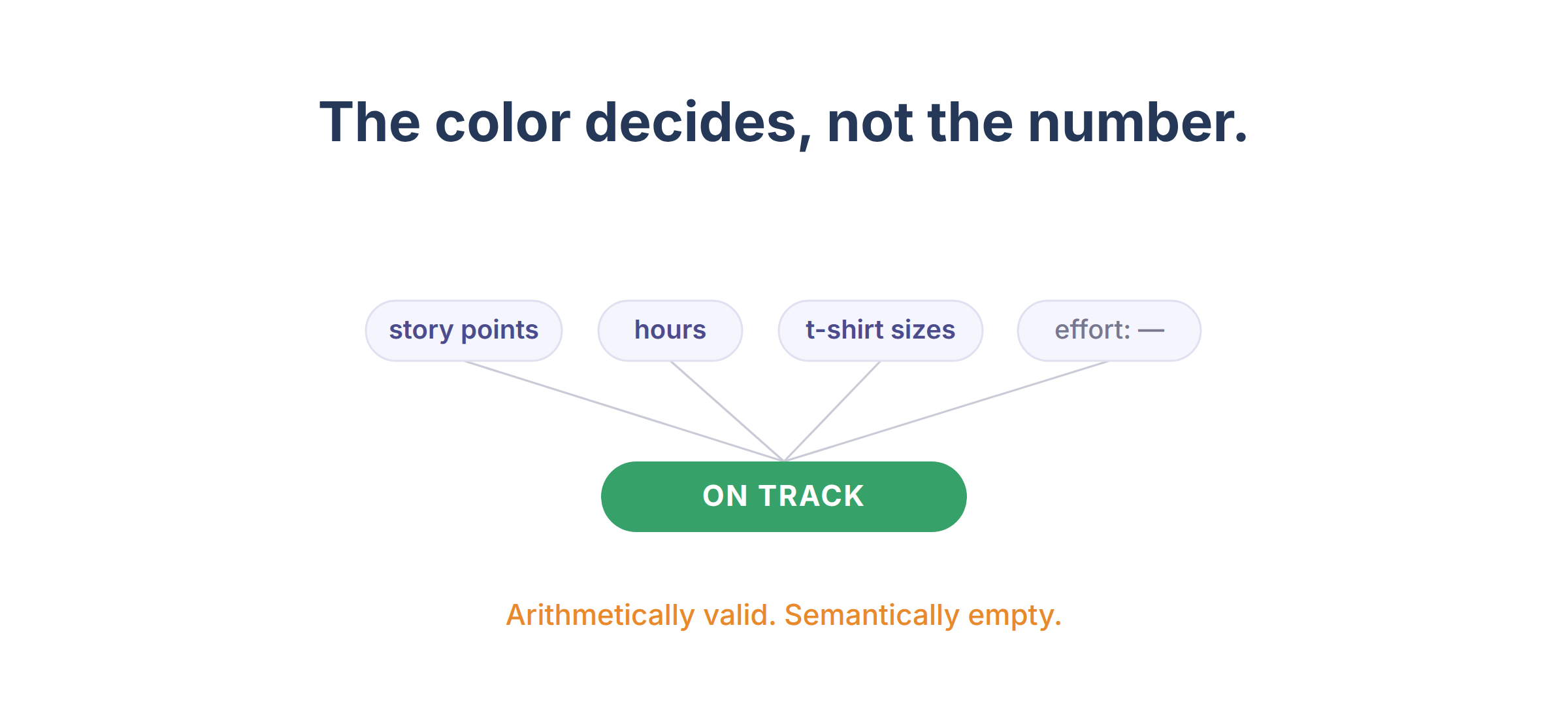 The color decides, not the number.

story points

hours

t-shirt sizes

effort: —

ON TRACK

Arithmetically valid. Semantically empty.